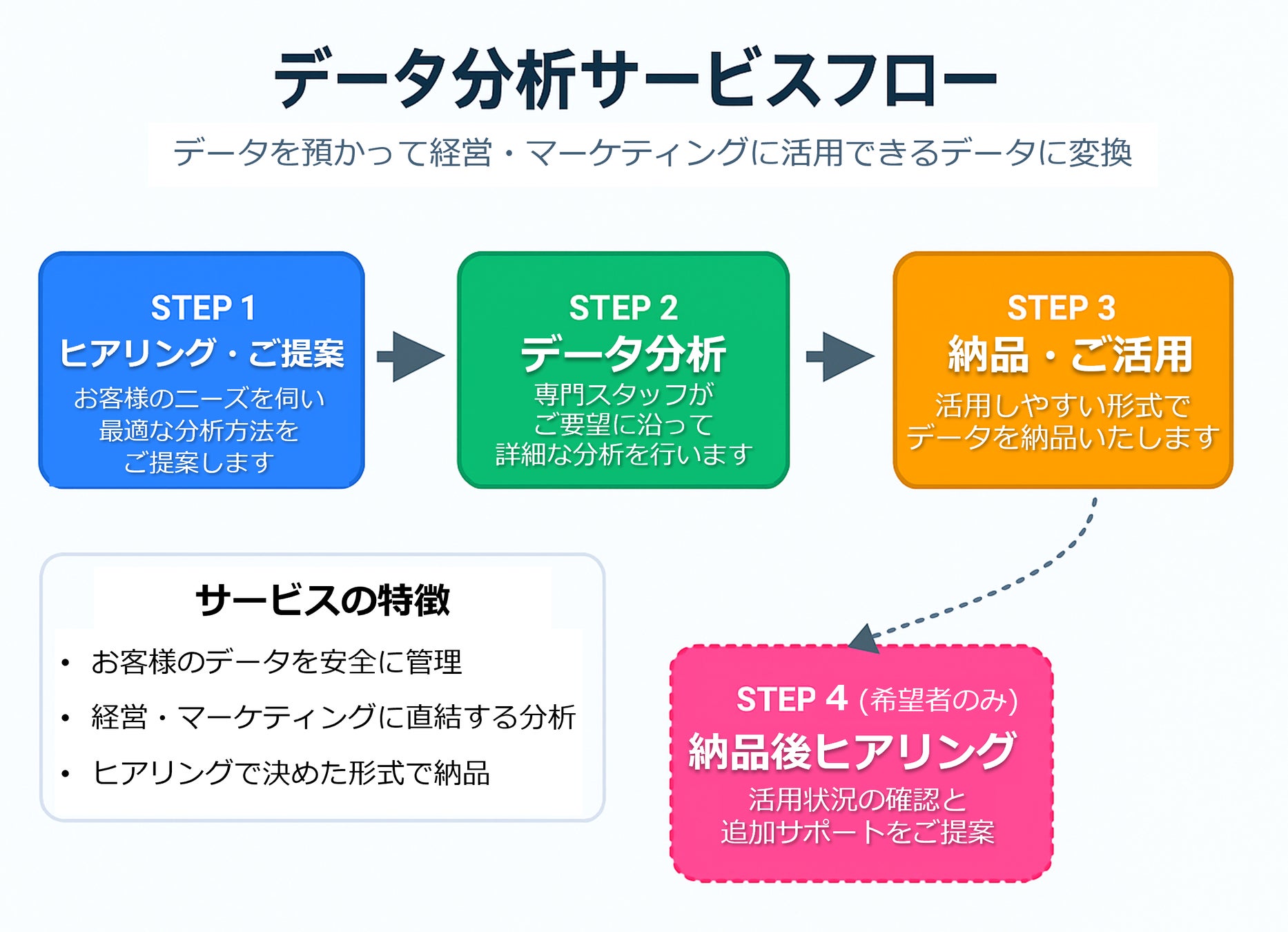 データ分析サービスフロー

データを預かって経営・マーケティングに活用できるデータに変換

STEP 1
ヒアリング・ご提案
お客様のニーズを伺い
最適な分析方法を
ご提案します

STEP 2
データ分析
専門スタッフが
ご要望に沿って
詳細な分析を行います

STEP 3
納品・ご活用
活用しやすい形式で
データを納品いたします

サービスの特徴
• お客様のデータを安全に管理
• 経営・マーケティングに直結する分析
• ヒアリングで決めた形式で納品

STEP 4 (希望者のみ)
納品後ヒアリング
活用状況の確認と
追加サポートをご提案